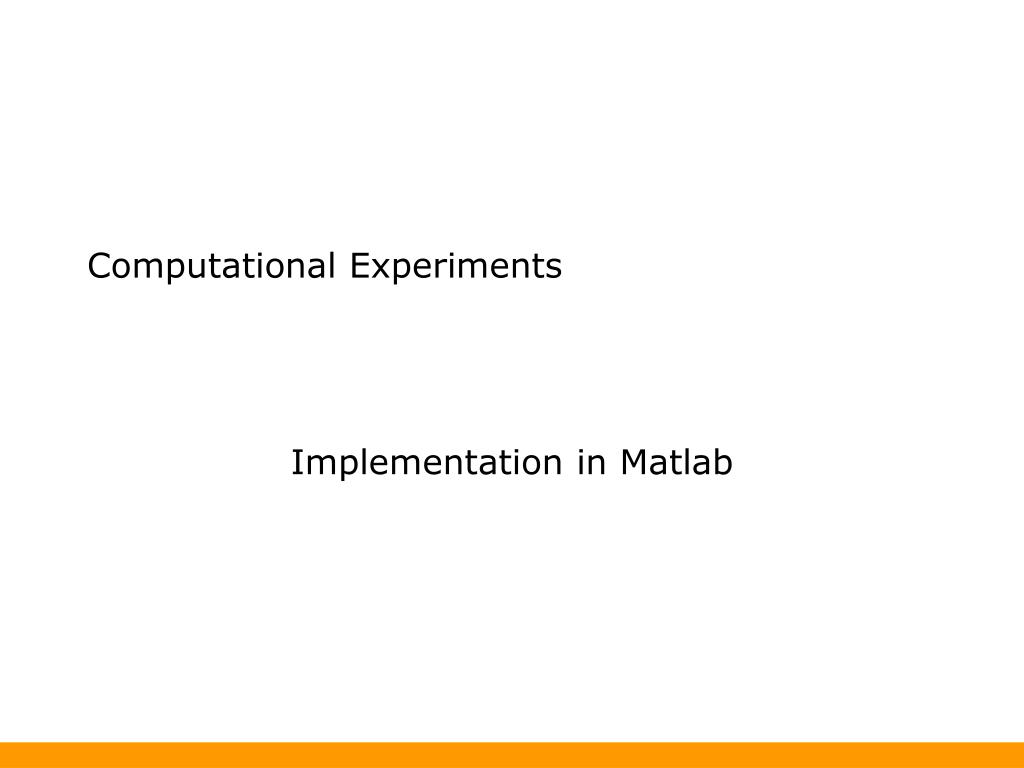 Computational Experiments

Implementation in Matlab